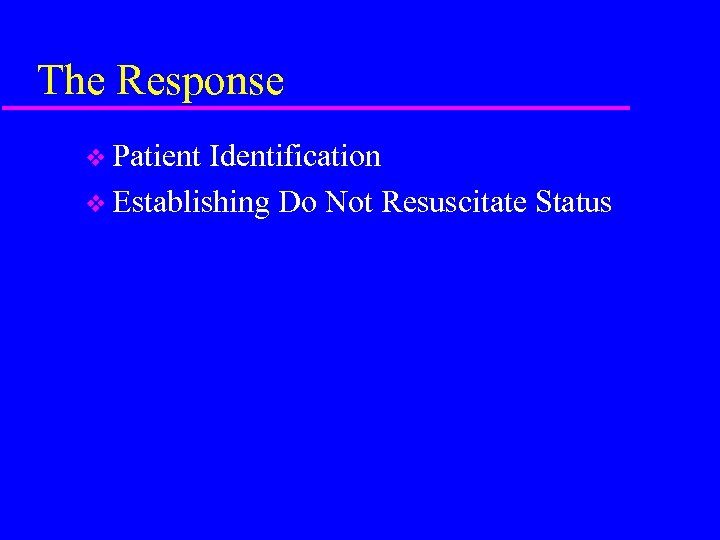 The Response

❖ Patient Identification
❖ Establishing Do Not Resuscitate Status